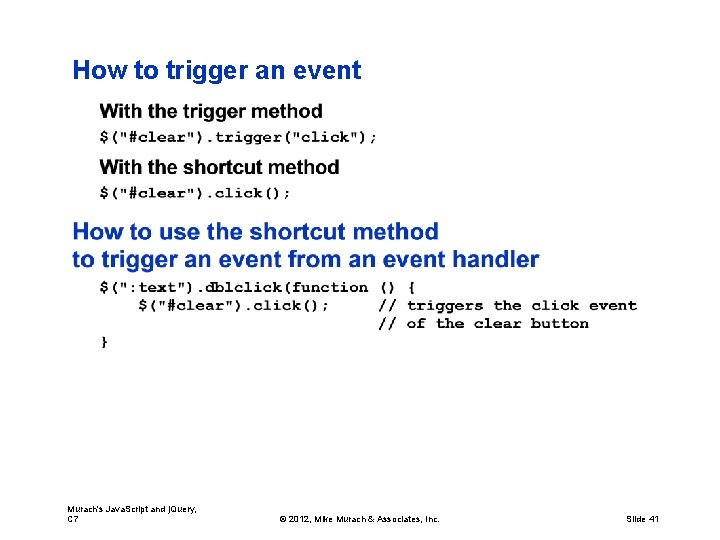 How to trigger an event

With the trigger method

$("#clear").trigger("click");

With the shortcut method

$("#clear").click();

How to use the shortcut method to trigger an event from an event handler

$(":text").dblclick(function () {
    $("#clear").click();     // triggers the click event
                             // of the clear button
}

Murach's JavaScript and jQuery, C7

© 2012, Mike Murach & Associates, Inc.

Slide 41